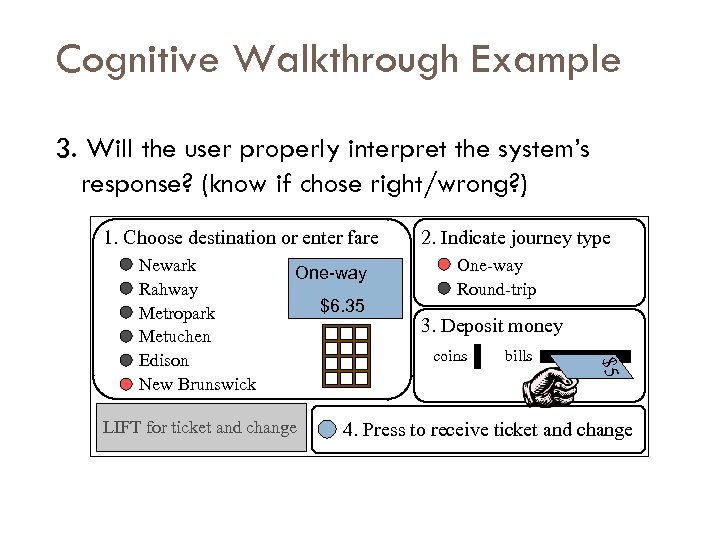 Cognitive Walkthrough Example

3. Will the user properly interpret the system's response? (know if chose right/wrong?)

1. Choose destination or enter fare

Newark
Rahway
Metropark
Metuchen
Edison
New Brunswick

One-way
$6.35

2. Indicate journey type

One-way
Round-trip

3. Deposit money

coins
bills

$5

LIFT for ticket and change

4. Press to receive ticket and change